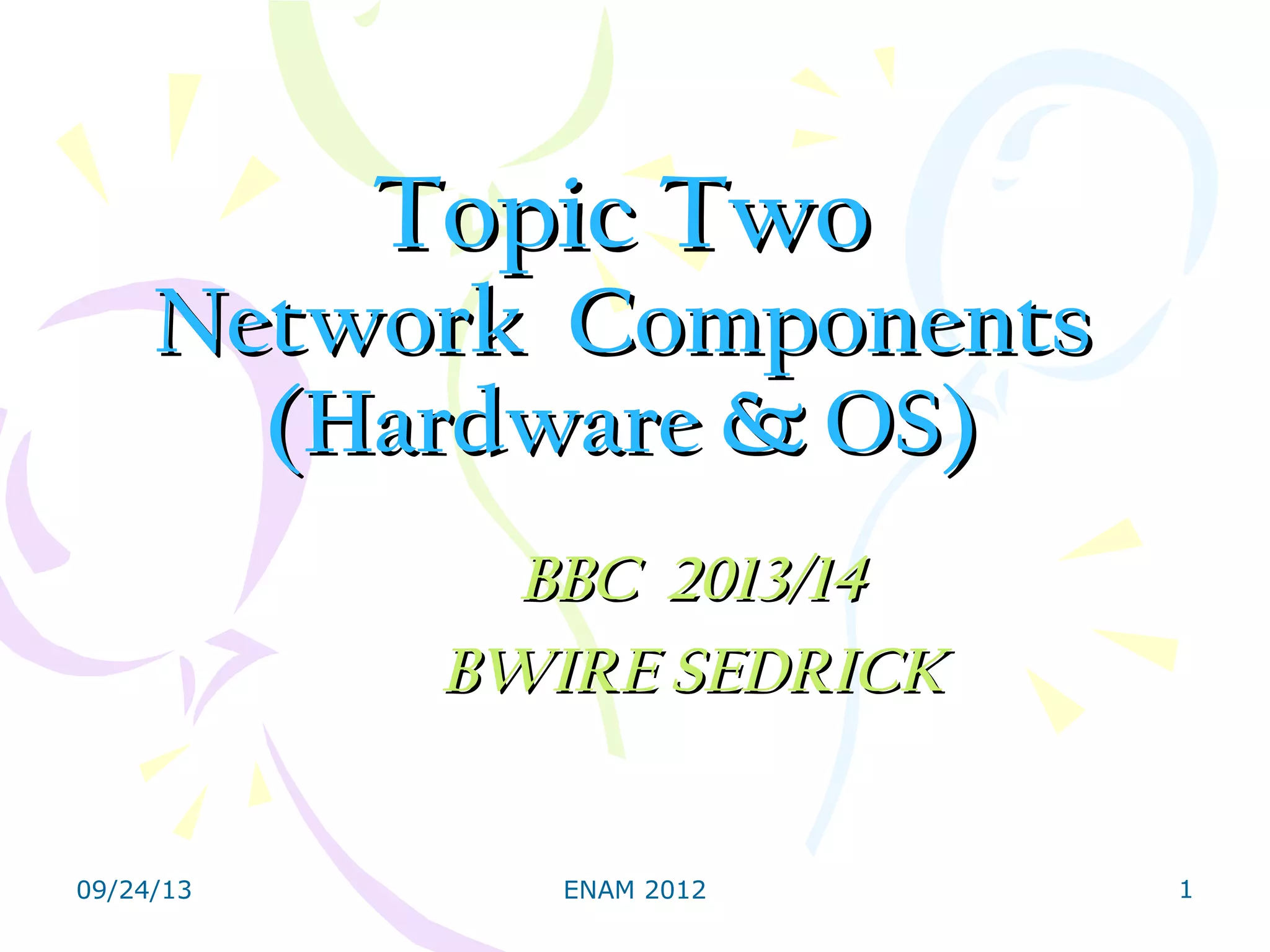 Topic Two
Network Components
(Hardware & OS)

BBC 2013/14
BWIRE SEDRICK

09/24/13

ENAM 2012

1